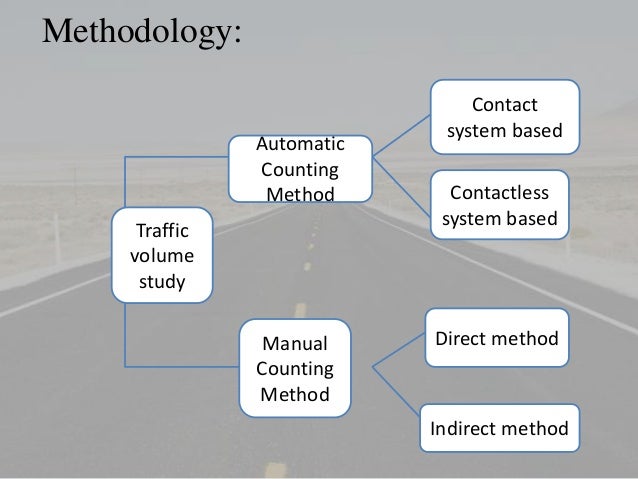 Methodology:

Traffic volume study

Automatic Counting Method

Contact system based

Contactless system based

Manual Counting Method

Direct method

Indirect method